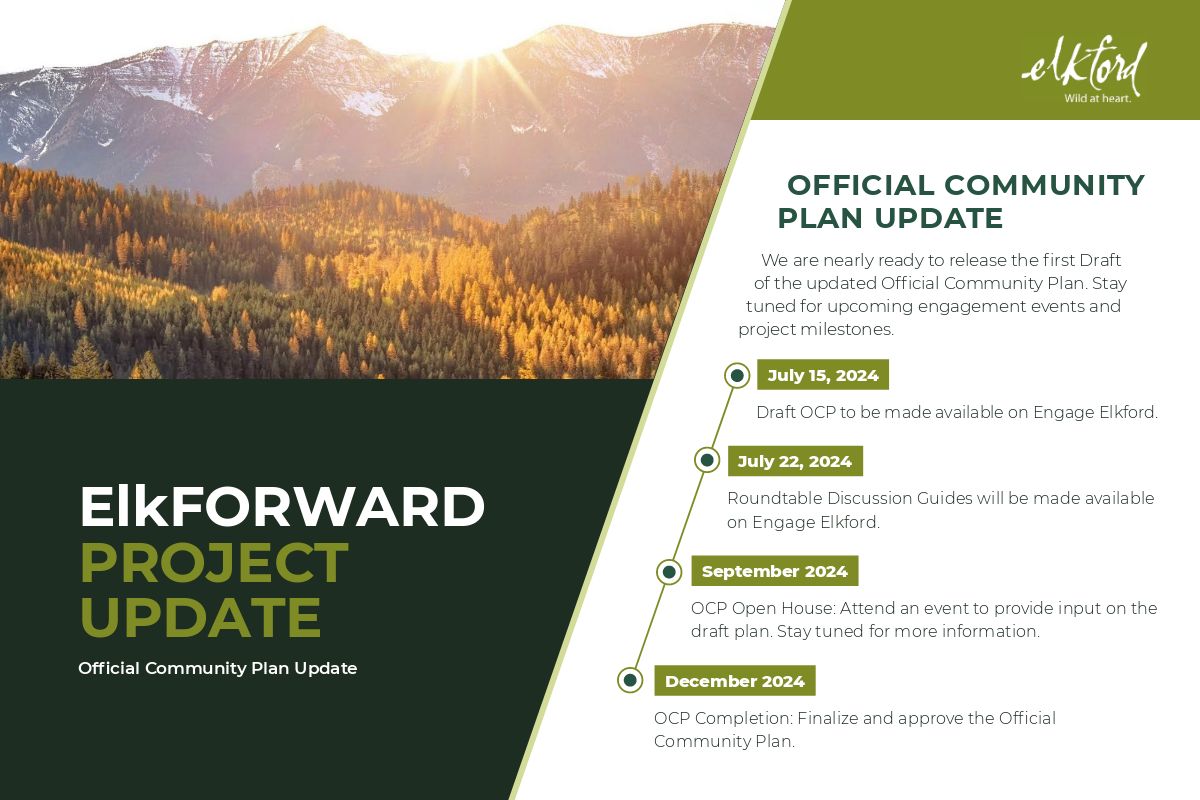 elkford
Wild at heart.

OFFICIAL COMMUNITY PLAN UPDATE

We are nearly ready to release the first Draft of the updated Official Community Plan. Stay tuned for upcoming engagement events and project milestones.

July 15, 2024

Draft OCP to be made available on Engage Elkford.

July 22, 2024

Roundtable Discussion Guides will be made available on Engage Elkford.

September 2024

OCP Open House: Attend an event to provide input on the draft plan. Stay tuned for more information.

December 2024

OCP Completion: Finalize and approve the Official Community Plan.

ElkFORWARD
PROJECT UPDATE
Official Community Plan Update